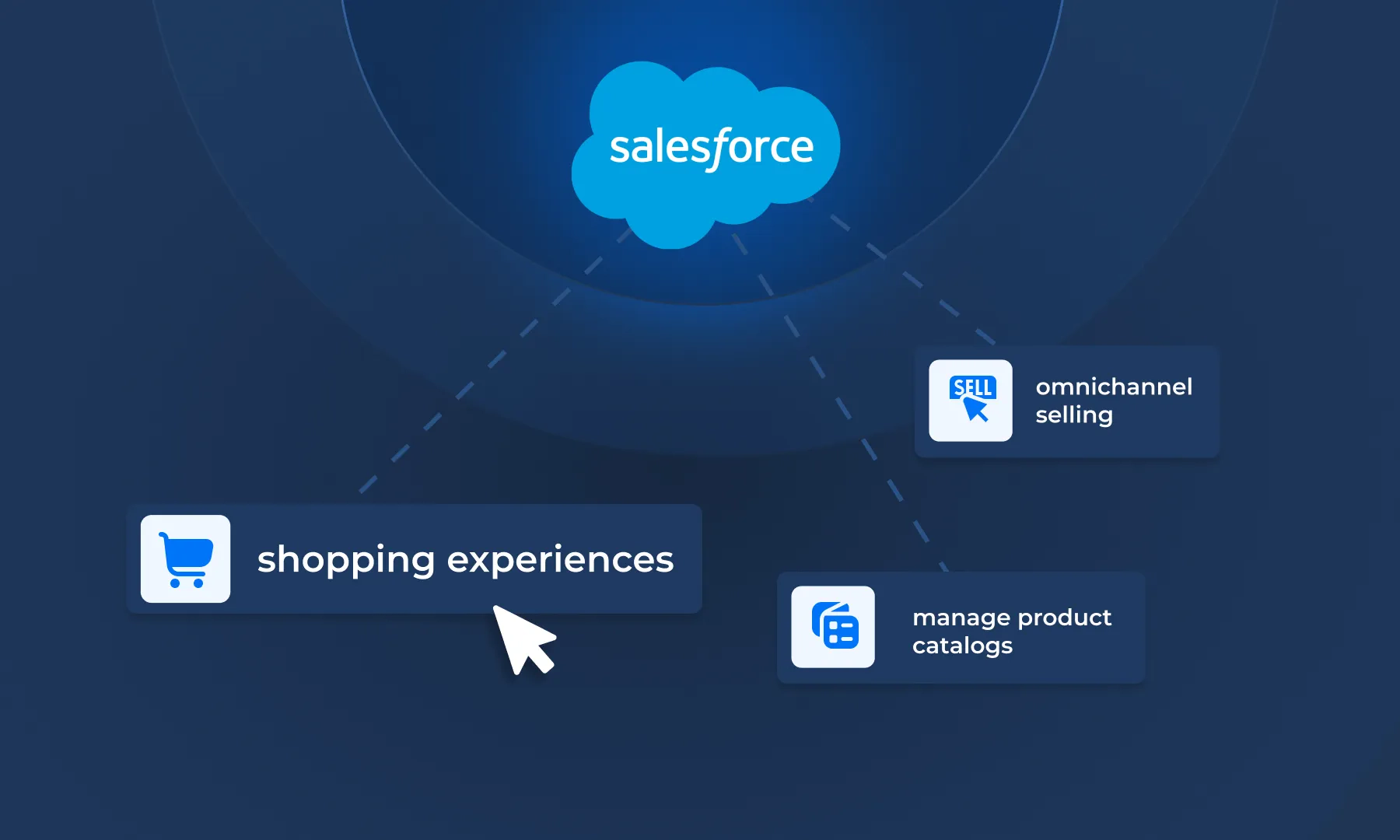 salesforce

SELL

omnichannel selling

shopping experiences

manage product catalogs